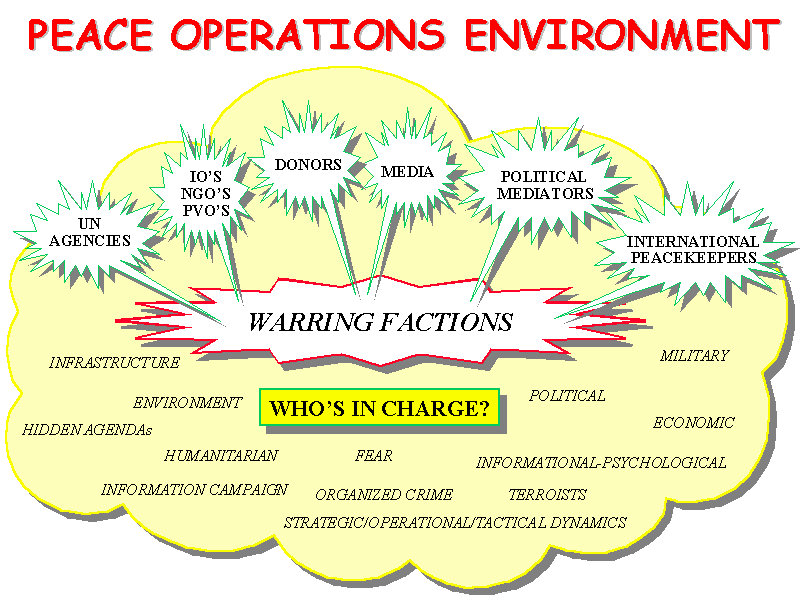 PEACE OPERATIONS ENVIRONMENT

UN AGENCIES

IO'S NGO'S PVO'S

DONORS

MEDIA

POLITICAL MEDIATORS

INTERNATIONAL PEACEKEEPERS

WARRING FACTIONS

INFRASTRUCTURE

MILITARY

ENVIRONMENT

WHO'S IN CHARGE?

POLITICAL

HIDDEN AGENDAs

ECONOMIC

HUMANITARIAN

FEAR

INFORMATIONAL-PSYCHOLOGICAL

INFORMATION CAMPAIGN

ORGANIZED CRIME

TERROISTS

STRATEGIC/OPERATIONAL/TACTICAL DYNAMICS